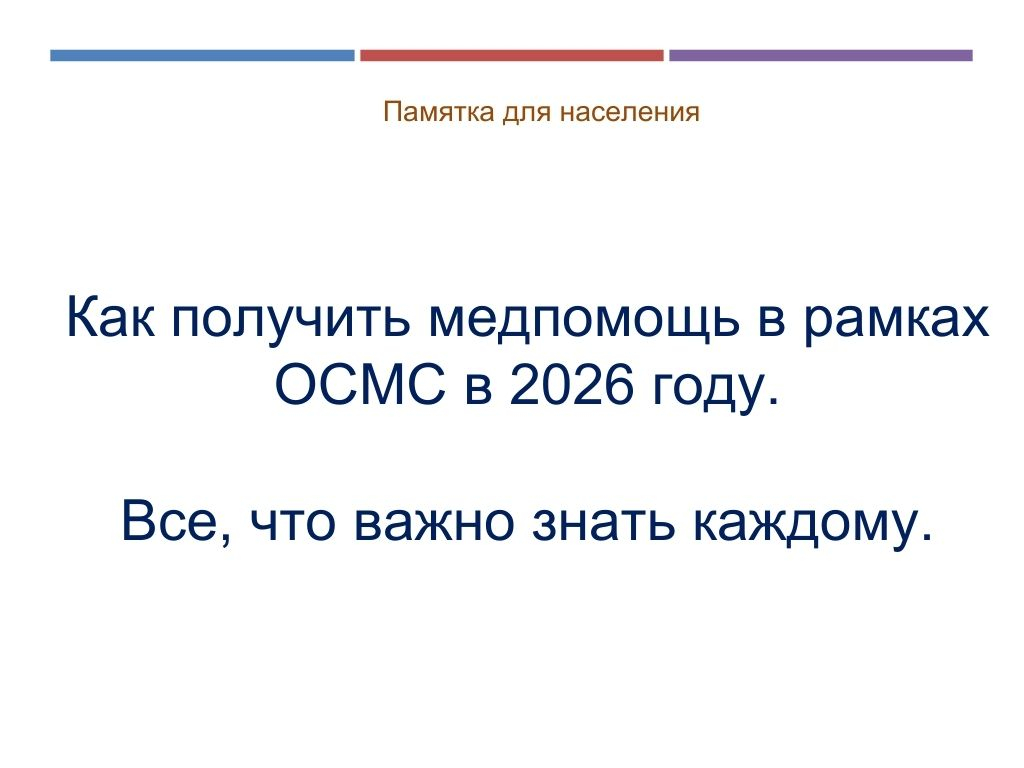 Памятка для населения

Как получить медпомощь в рамках ОСМС в 2026 году.

Все, что важно знать каждому.